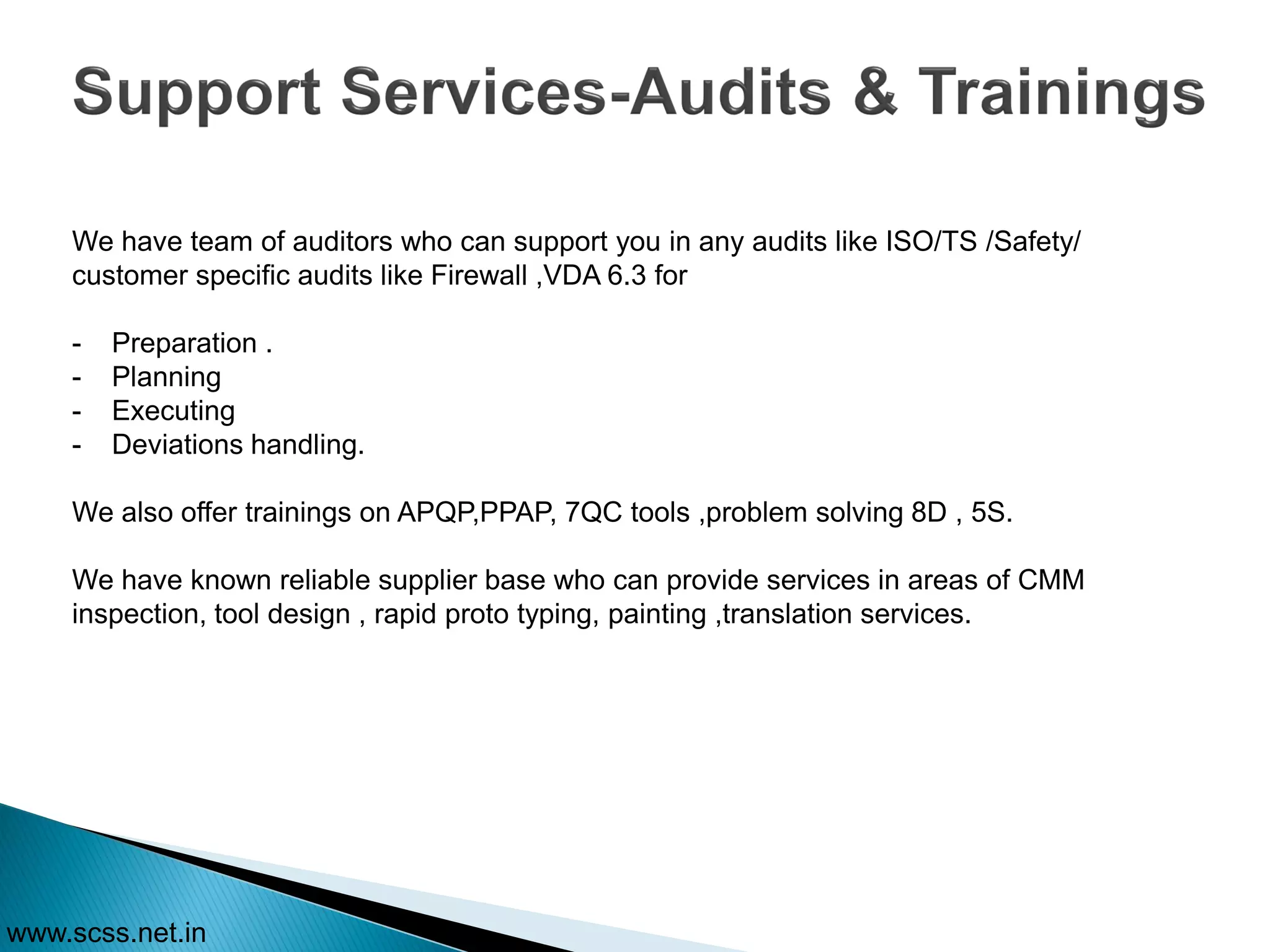 Support Services-Audits & Trainings

We have team of auditors who can support you in any audits like ISO/TS /Safety/ customer specific audits like Firewall ,VDA 6.3 for

- Preparation .
- Planning
- Executing
- Deviations handling.

We also offer trainings on APQP,PPAP, 7QC tools ,problem solving 8D , 5S.

We have known reliable supplier base who can provide services in areas of CMM inspection, tool design , rapid proto typing, painting ,translation services.

www.scss.net.in